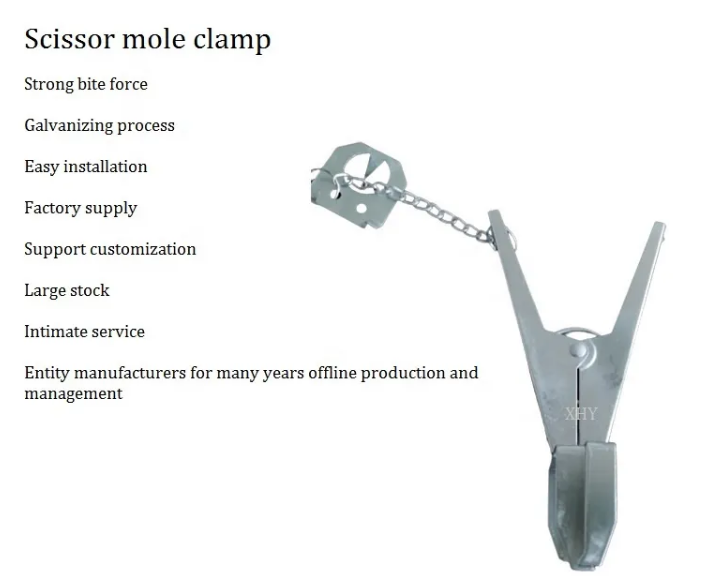 Scissor mole clamp

Strong bite force

Galvanizing process

Easy installation

Factory supply

Support customization

Large stock

Intimate service

Entity manufacturers for many years offline production and management

XHY